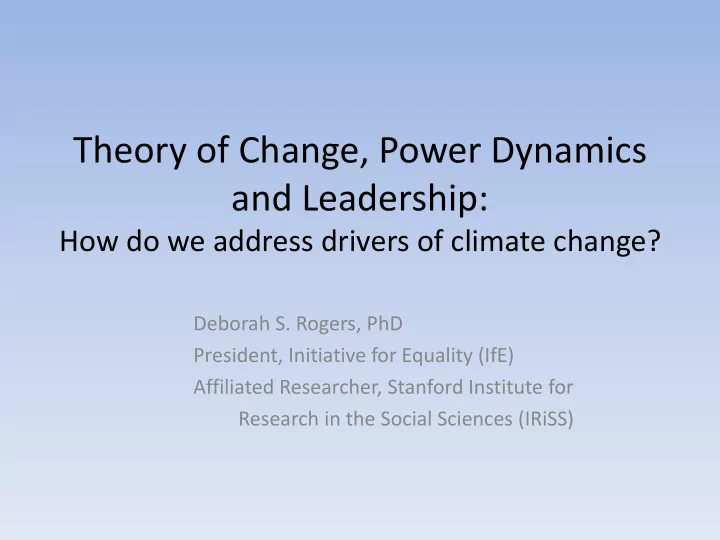 Theory of Change, Power Dynamics and Leadership:
How do we address drivers of climate change?

Deborah S. Rogers, PhD
President, Initiative for Equality (IfE)
Affiliated Researcher, Stanford Institute for Research in the Social Sciences (IRiSS)